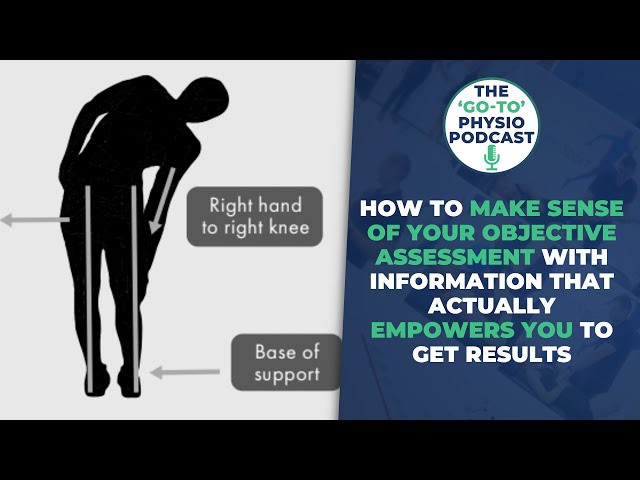 Right hand to right knee

Base of support

THE 'GO-TO' PHYSIO PODCAST

HOW TO MAKE SENSE OF YOUR OBJECTIVE ASSESSMENT WITH INFORMATION THAT ACTUALLY EMPOWERS YOU TO GET RESULTS